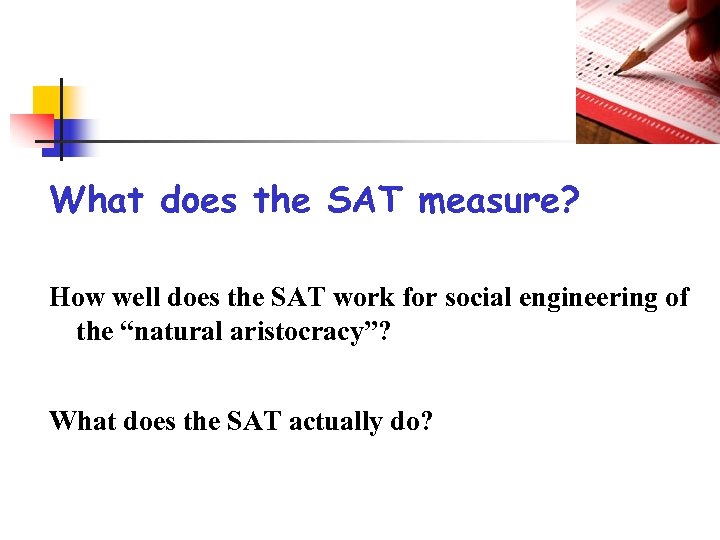 What does the SAT measure?

How well does the SAT work for social engineering of the “natural aristocracy”?

What does the SAT actually do?